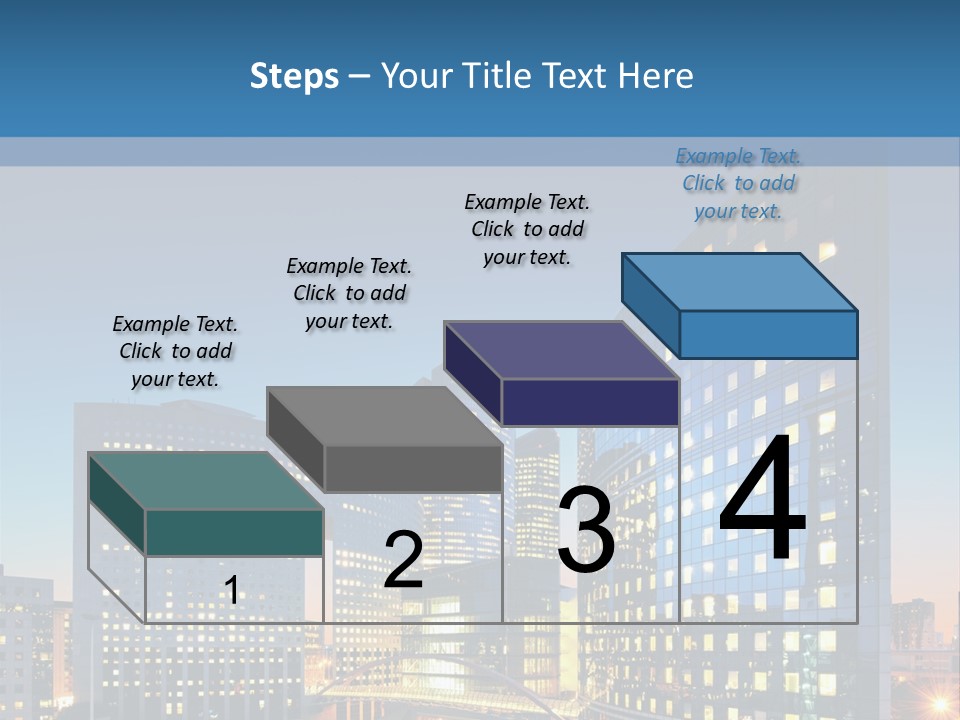 Steps – Your Title Text Here

Example Text. Click to add your text.

Example Text. Click to add your text.

Example Text. Click to add your text.

Example Text. Click to add your text.

1

2

3

4